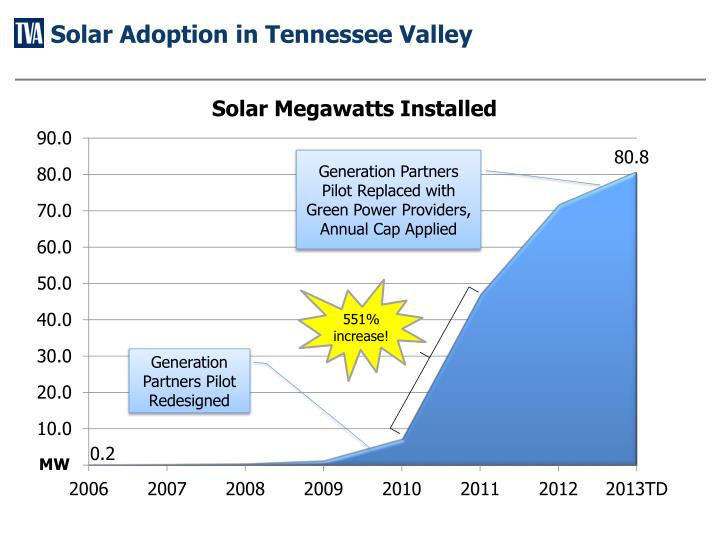 TVA Solar Adoption in Tennessee Valley

Solar Megawatts Installed

90.0
80.0
70.0
60.0
50.0
40.0
30.0
20.0
10.0
MW

80.8

Generation Partners Pilot Replaced with Green Power Providers, Annual Cap Applied

551% increase!

Generation Partners Pilot Redesigned

0.2

2006 2007 2008 2009 2010 2011 2012 2013TD